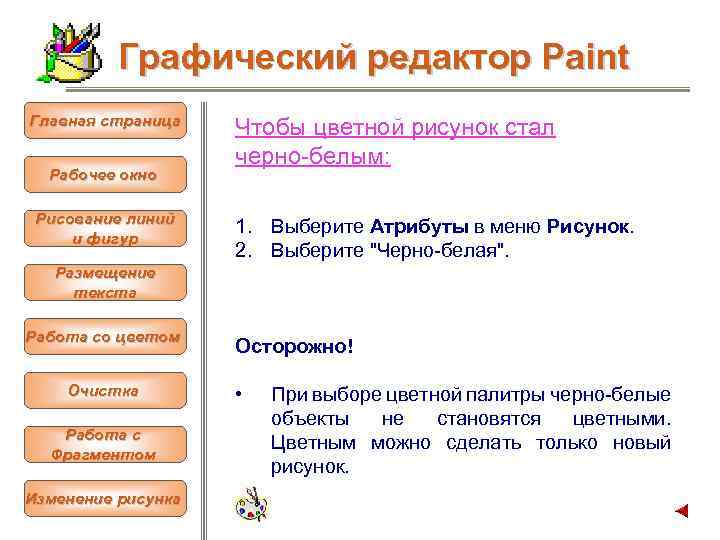 Графический редактор Paint

Главная страница

Рабочее окно

Рисование линий и фигур

Размещение текста

Работа со цветом

Очистка

Работа с Фрагментом

Изменение рисунка

Чтобы цветной рисунок стал черно-белым:

1. Выберите **Атрибуты** в меню **Рисунок**.
2. Выберите "Черно-белая".

**Осторожно!**

• При выборе цветной палитры черно-белые объекты не становятся цветными. Цветным можно сделать только новый рисунок.